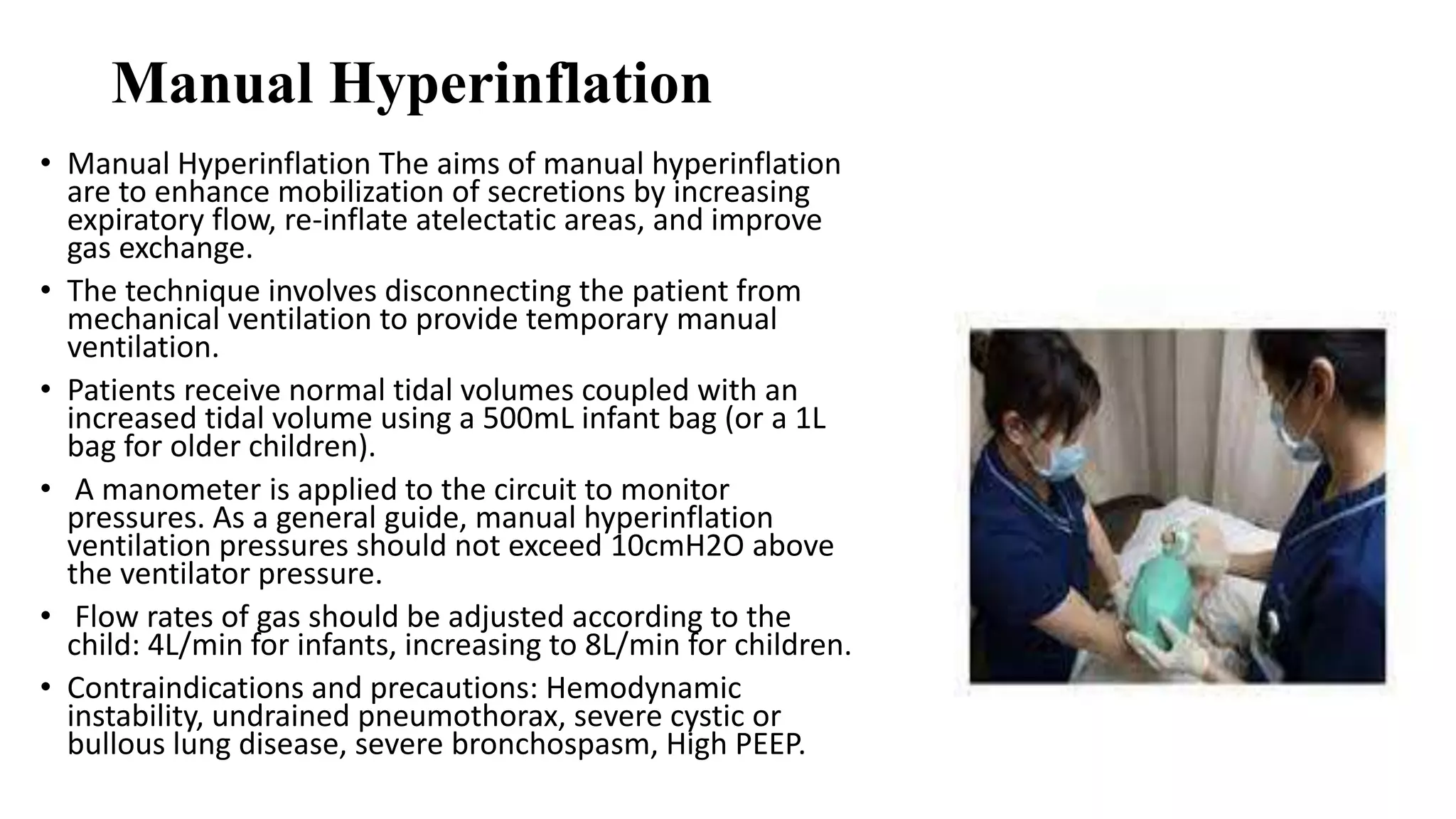 Manual Hyperinflation

• Manual Hyperinflation The aims of manual hyperinflation are to enhance mobilization of secretions by increasing expiratory flow, re-inflate atelectatic areas, and improve gas exchange.

• The technique involves disconnecting the patient from mechanical ventilation to provide temporary manual ventilation.

• Patients receive normal tidal volumes coupled with an increased tidal volume using a 500mL infant bag (or a 1L bag for older children).

• A manometer is applied to the circuit to monitor pressures. As a general guide, manual hyperinflation ventilation pressures should not exceed 10cmH2O above the ventilator pressure.

• Flow rates of gas should be adjusted according to the child: 4L/min for infants, increasing to 8L/min for children.

• Contraindications and precautions: Hemodynamic instability, undrained pneumothorax, severe cystic or bullous lung disease, severe bronchospasm, High PEEP.